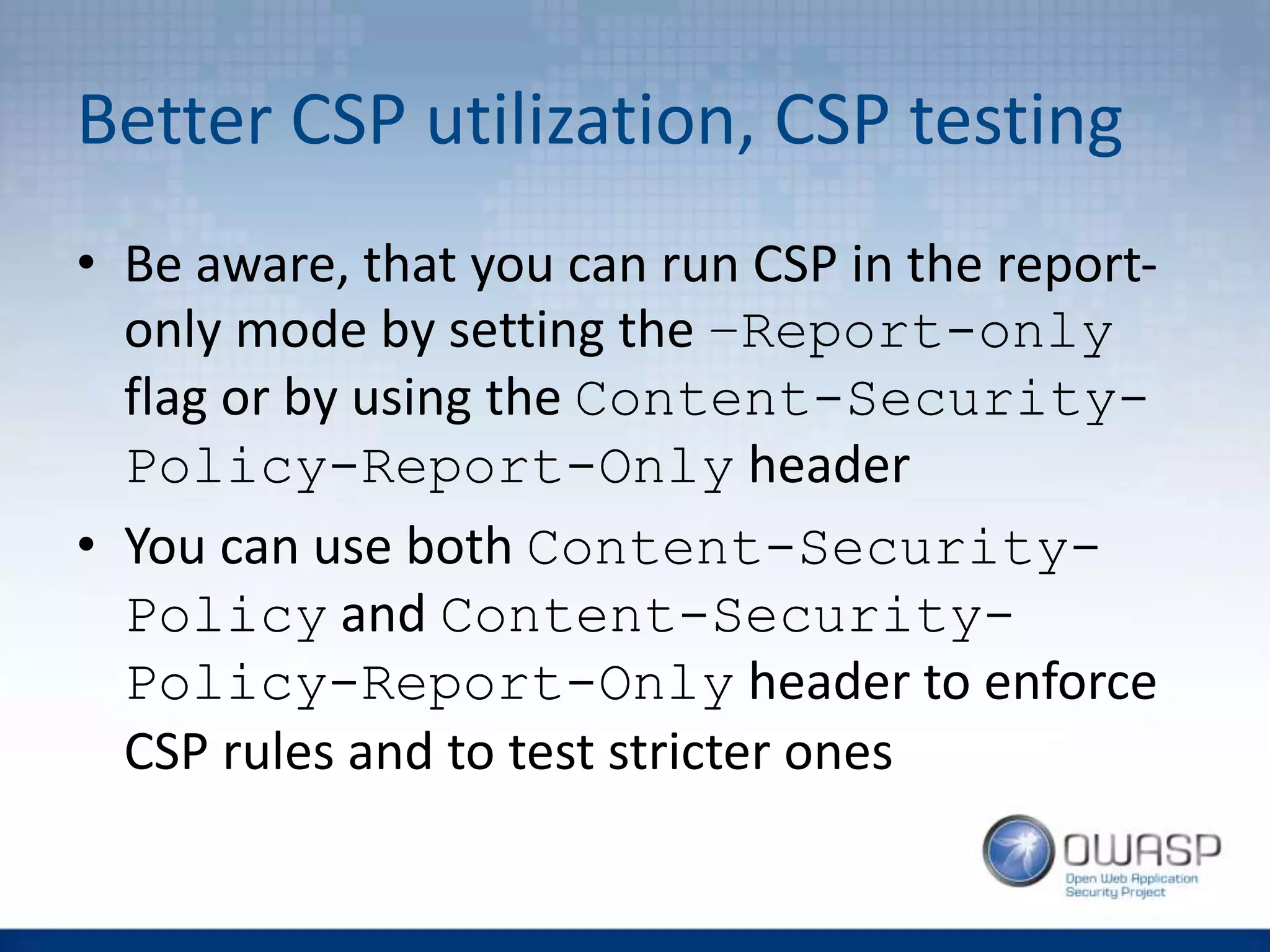 Better CSP utilization, CSP testing

• Be aware, that you can run CSP in the report-only mode by setting the –Report-only flag or by using the Content-Security-Policy-Report-Only header

• You can use both Content-Security-Policy and Content-Security-Policy-Report-Only header to enforce CSP rules and to test stricter ones

OWASP
Open Web Application Security Project